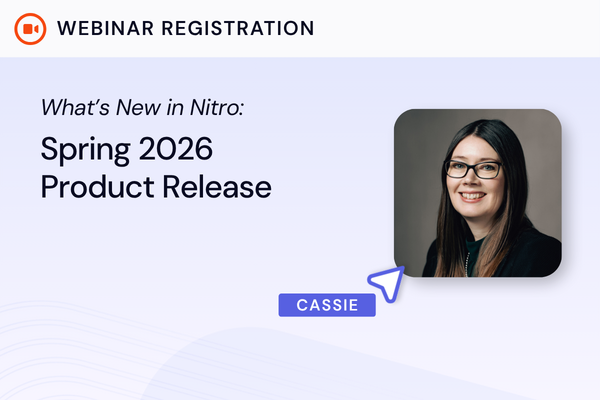 WEBINAR REGISTRATION

What's New in Nitro:

Spring 2026 Product Release

CASSIE